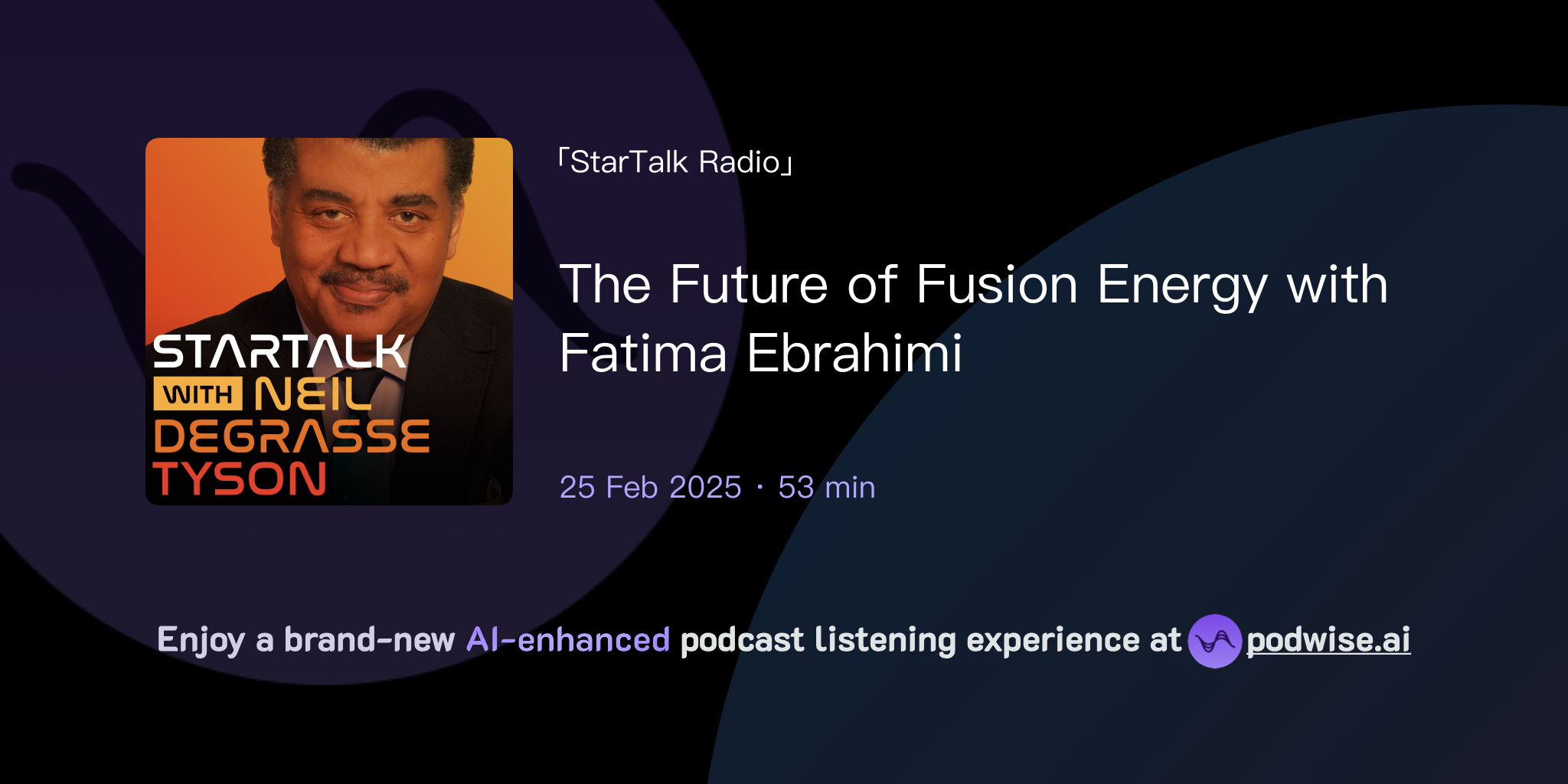 STARTALK WITH NEIL DEGRASSE TYSON

「StarTalk Radio」

The Future of Fusion Energy with Fatima Ebrahimi

25 Feb 2025 · 53 min

Enjoy a brand-new AI-enhanced podcast listening experience at podwise.ai